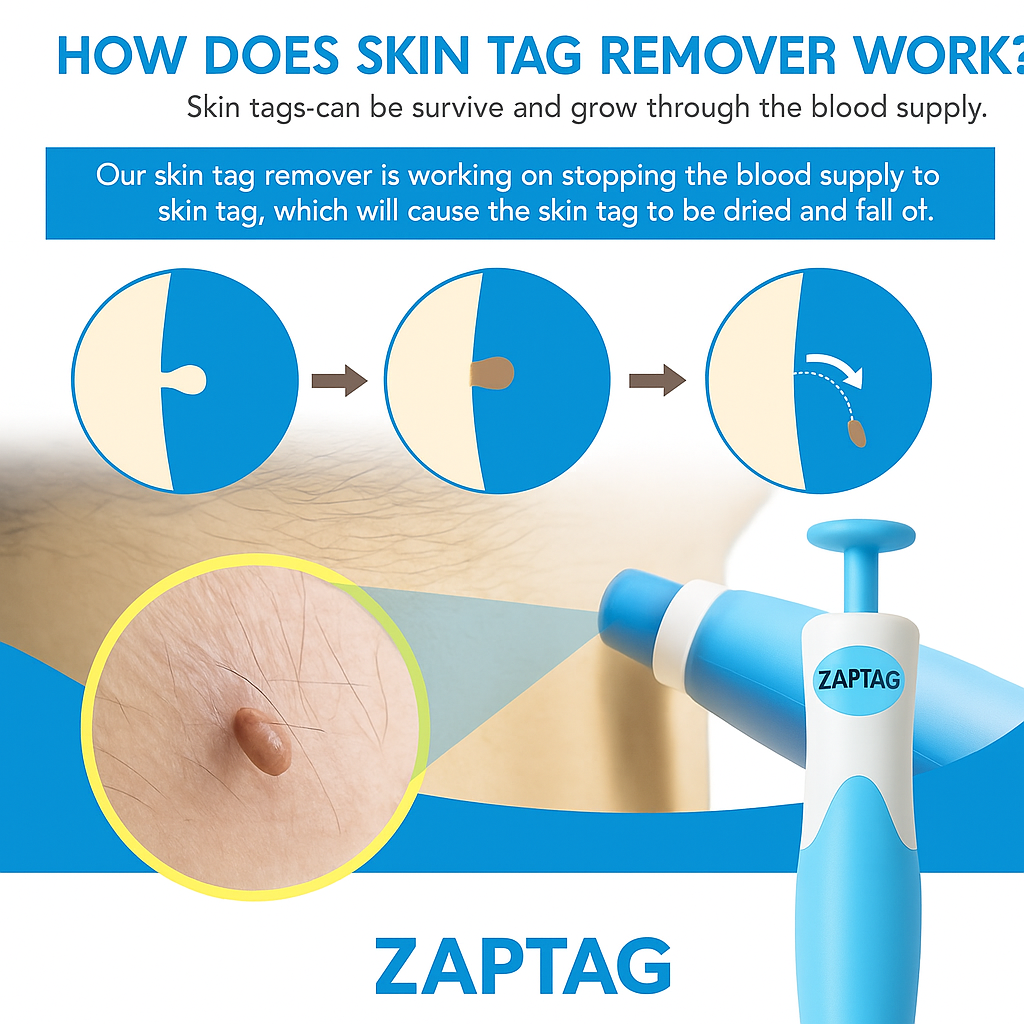 HOW DOES SKIN TAG REMOVER WORK?

Skin tags-can be survive and grow through the blood supply.

Our skin tag remover is working on stopping the blood supply to skin tag, which will cause the skin tag to be dried and fall ot.

ZAPTAG

ZAPTAG